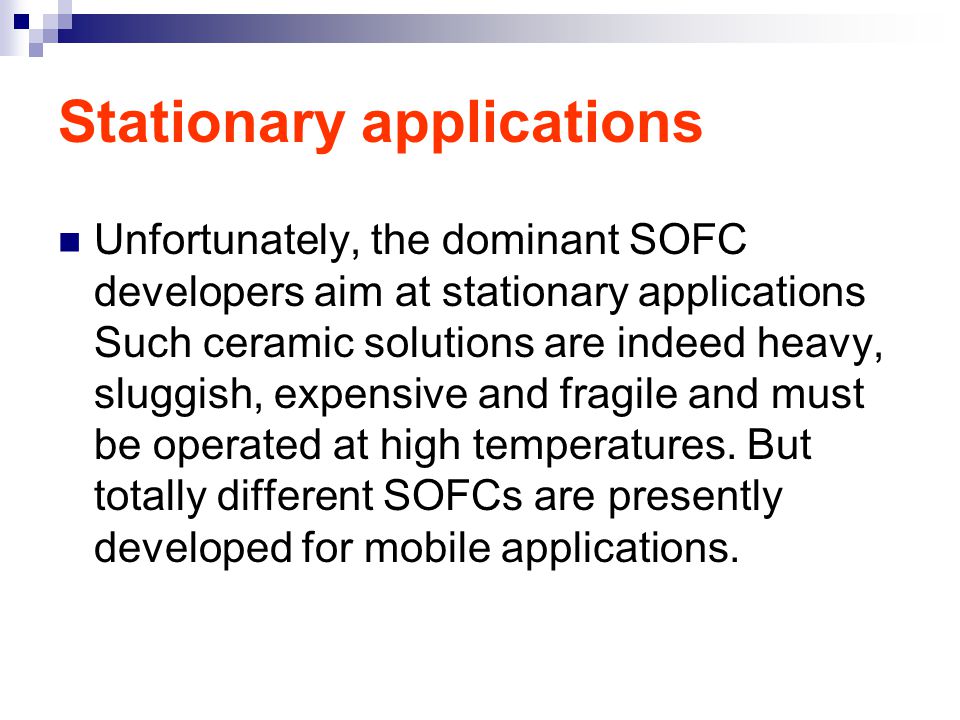 Stationary applications

Unfortunately, the dominant SOFC developers aim at stationary applications Such ceramic solutions are indeed heavy, sluggish, expensive and fragile and must be operated at high temperatures. But totally different SOFCs are presently developed for mobile applications.